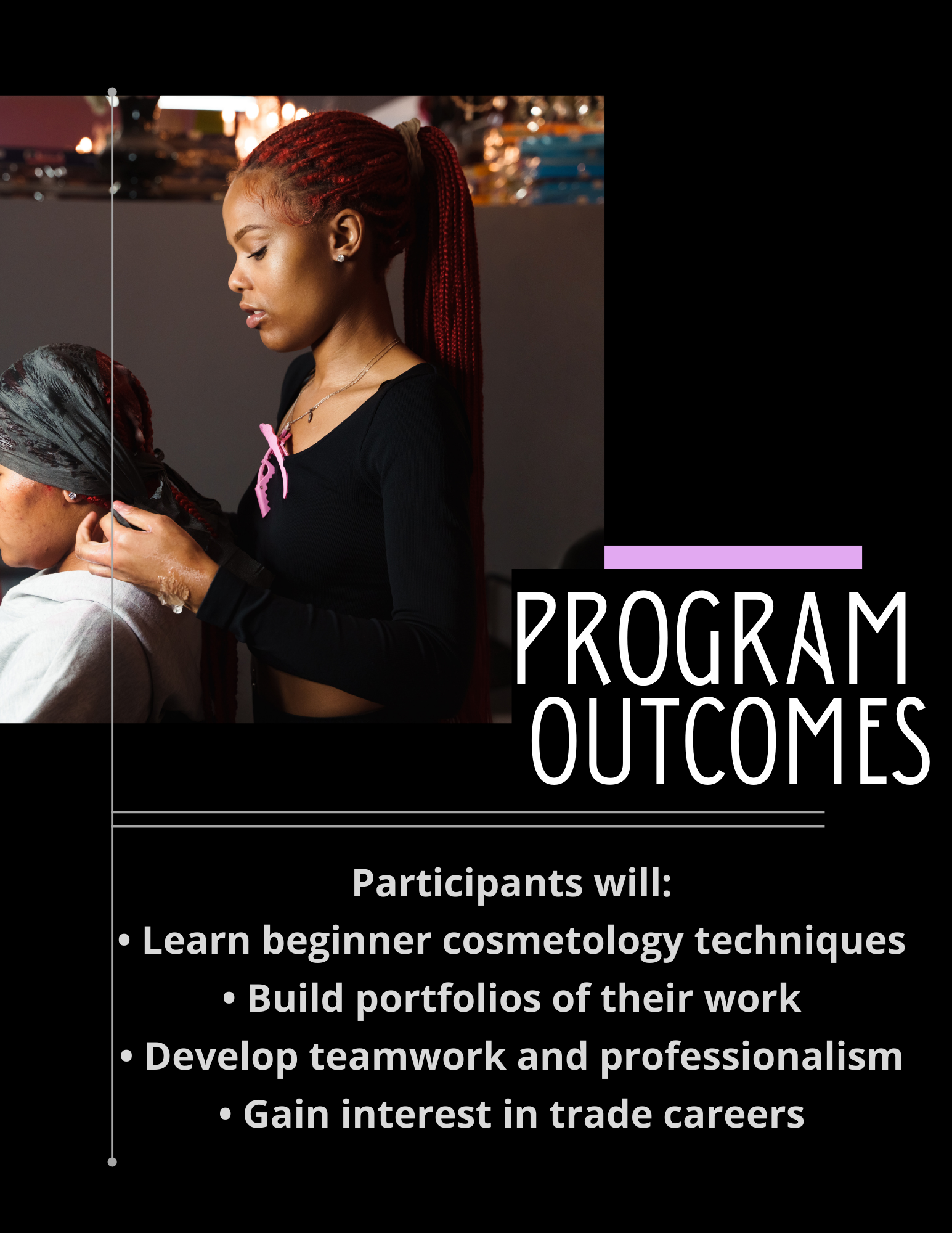 PROGRAM OUTCOMES

Participants will:
• Learn beginner cosmetology techniques
• Build portfolios of their work
• Develop teamwork and professionalism
• Gain interest in trade careers